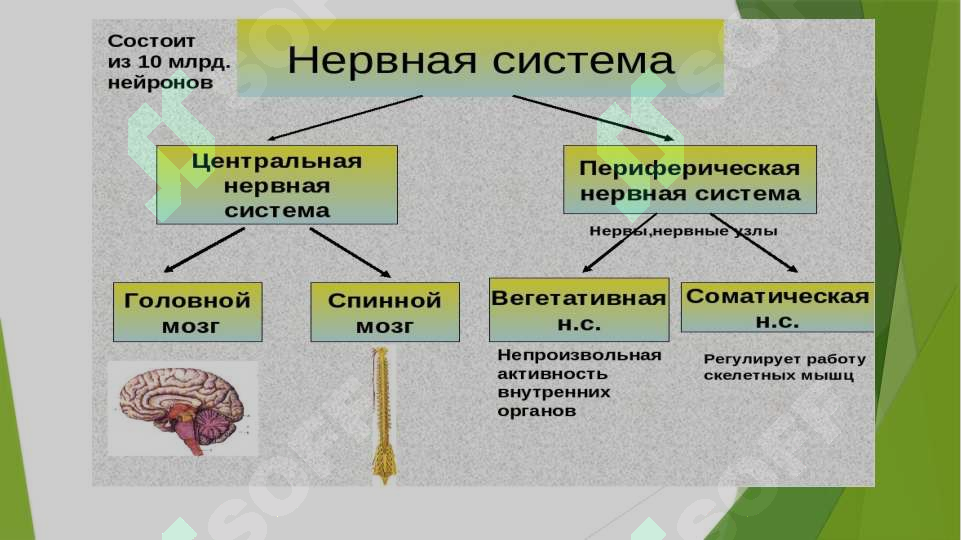 Состоит из 10 млрд. нейронов

Нервная система

Центральная нервная система

Периферическая нервная система

Нервы,нервные узлы

Головной мозг

Спинной мозг

Вегетативная н.с.

Соматическая н.с.

Непроизвольная активность внутренних органов

Регулирует работу скелетных мышц